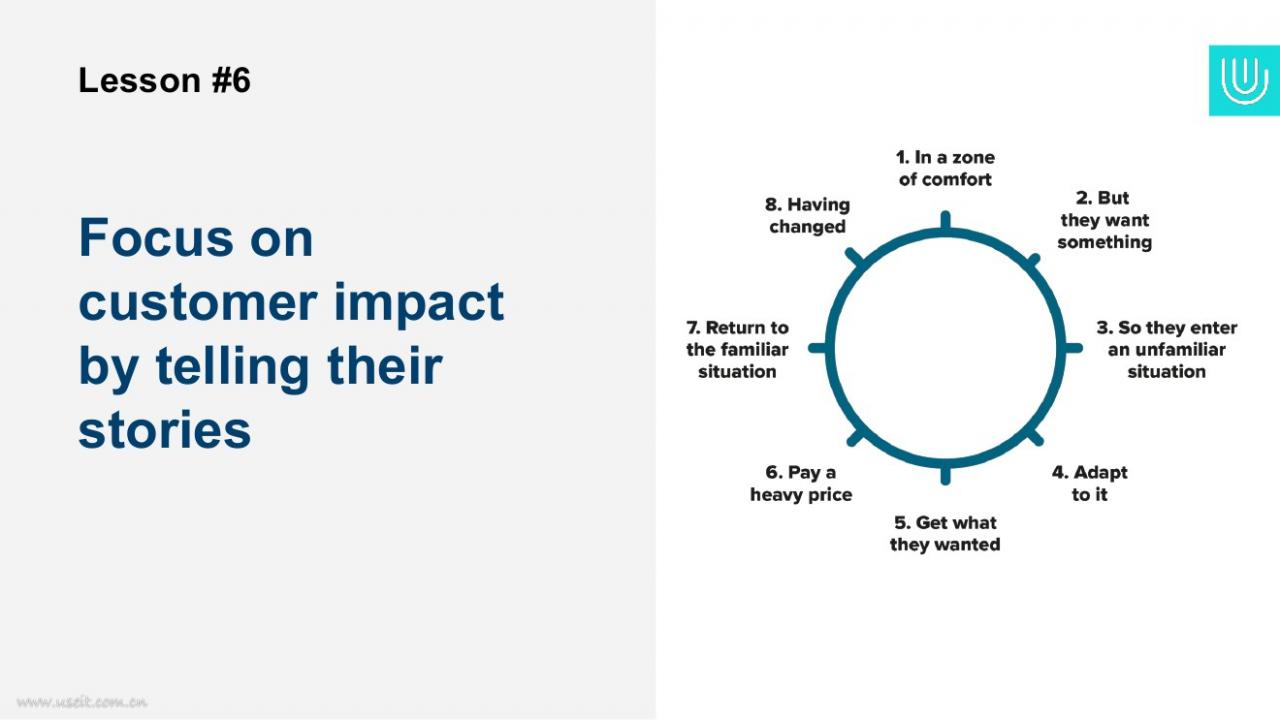 Lesson #6

Focus on customer impact by telling their stories

1. In a zone of comfort

2. But they want something

3. So they enter an unfamiliar situation

4. Adapt to it

5. Get what they wanted

6. Pay a heavy price

7. Return to the familiar situation

8. Having changed

www.useit.com.cn